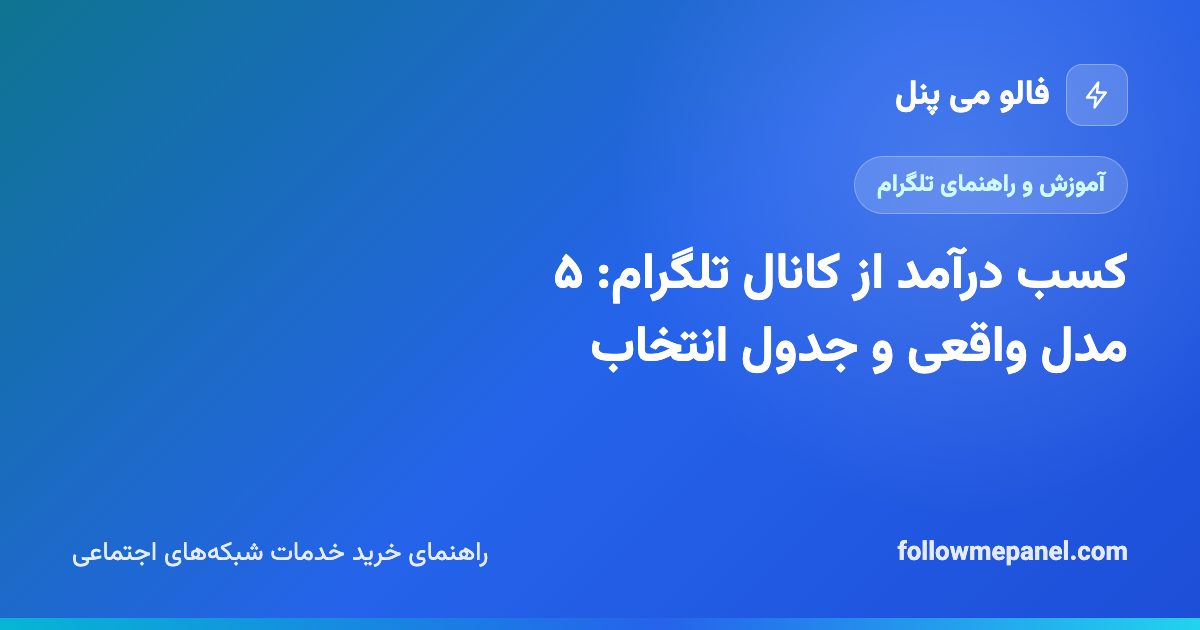 فالو می پنل

آموزش و راهنمای تلگرام

کسب درآمد از کانال تلگرام: ۵ مدل واقعی و جدول انتخاب

followmepanel.com

راهنمای خرید خدمات شبکه‌های اجتماعی